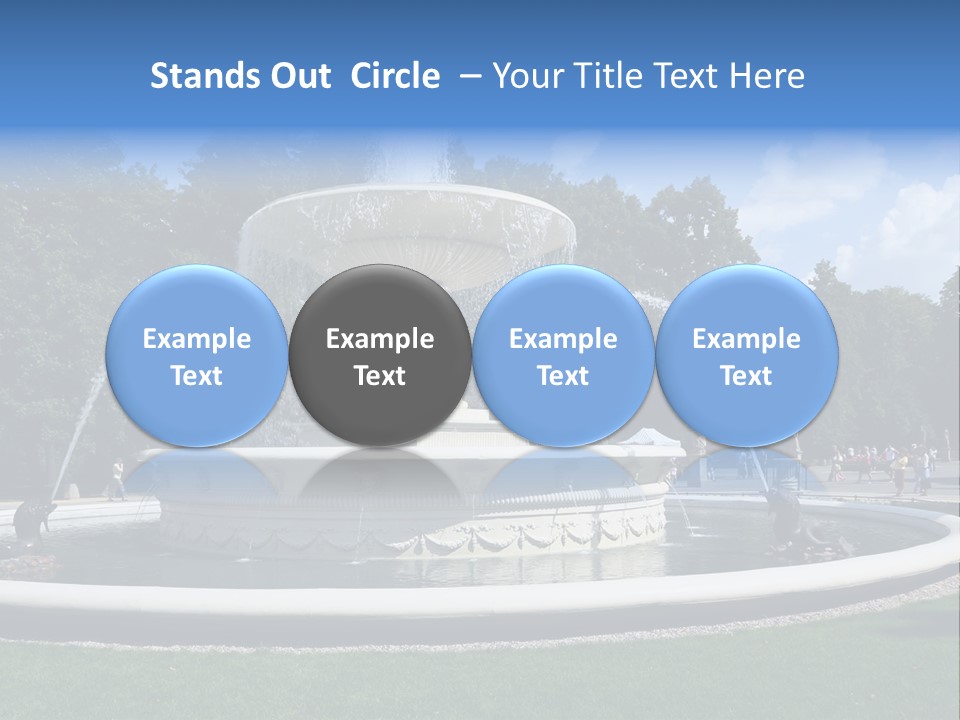 Stands Out Circle – Your Title Text Here

Example Text

Example Text

Example Text

Example Text